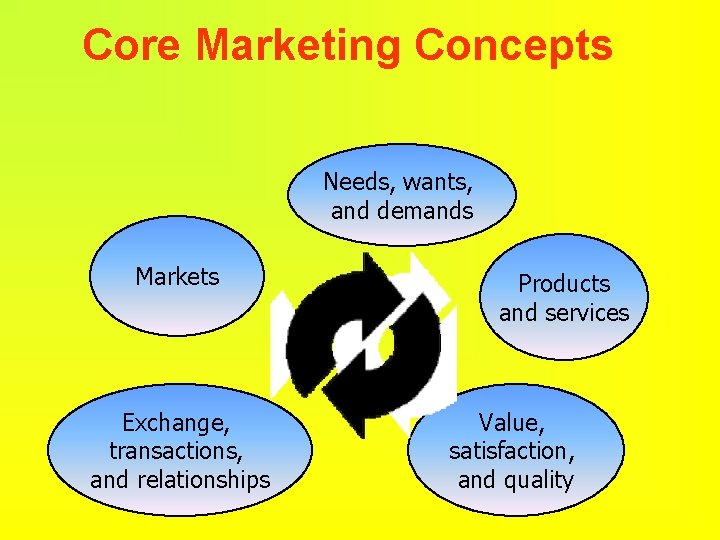 Core Marketing Concepts

Needs, wants, and demands

Markets

Products and services

Exchange, transactions, and relationships

Value, satisfaction, and quality